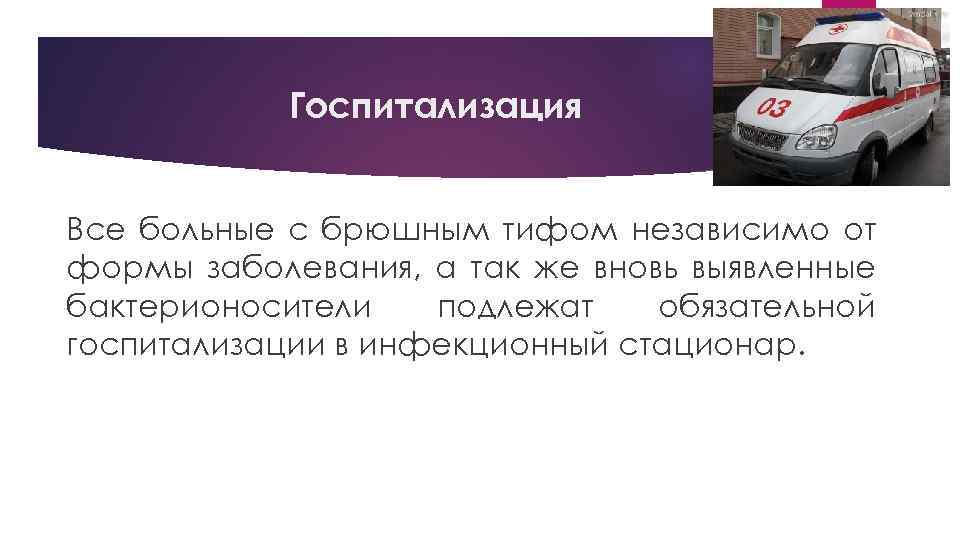 Госпитализация

03

Все больные с брюшным тифом независимо от формы заболевания, а так же вновь выявленные бактерионосители подлежат обязательной госпитализации в инфекционный стационар.